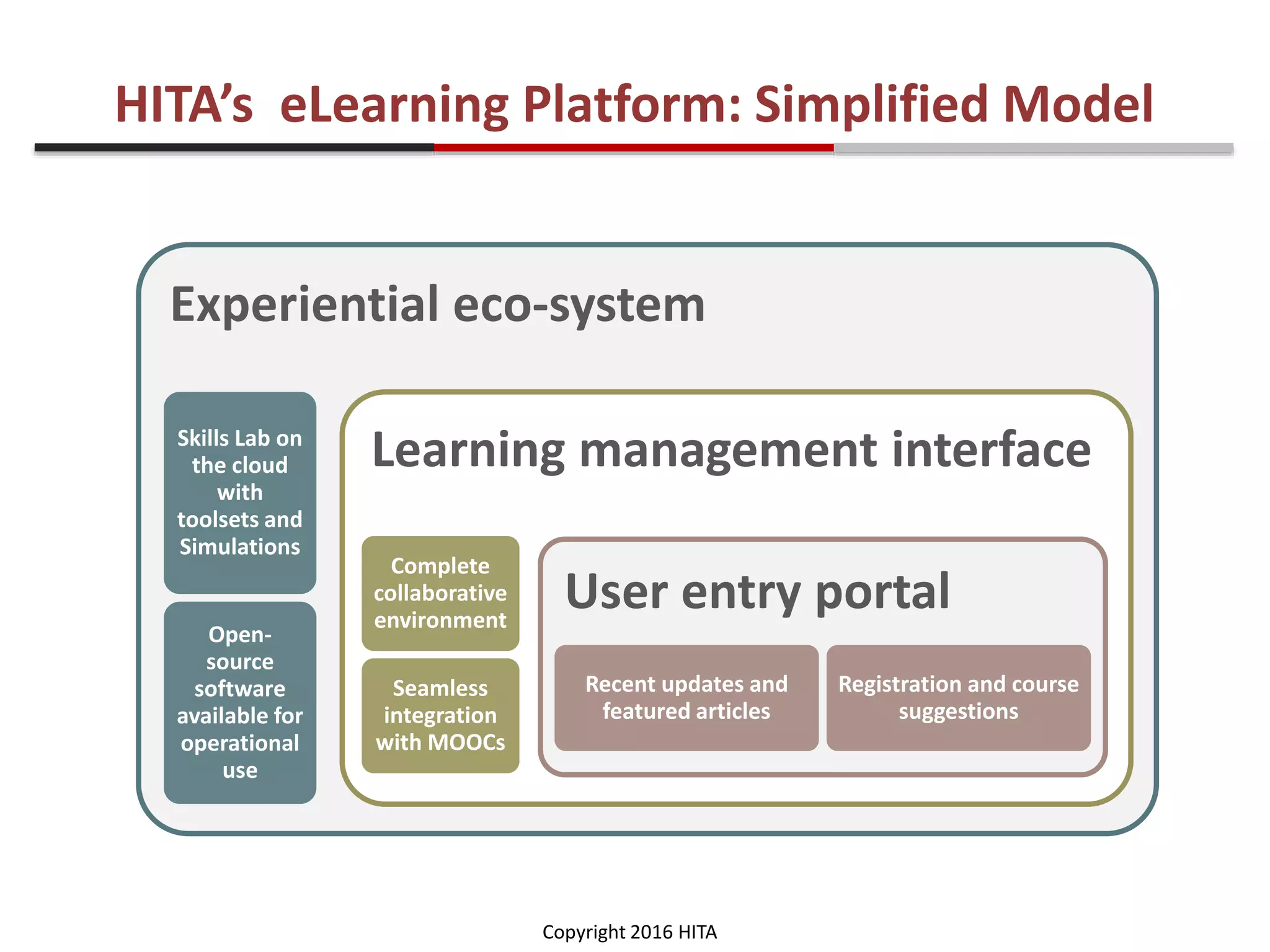 HITA's  eLearning Platform: Simplified Model

Experiential eco-system

Skills Lab on the cloud with toolsets and Simulations

Open-source software available for operational use

Learning management interface

Complete collaborative environment

Seamless integration with MOOCs

User entry portal

Recent updates and featured articles

Registration and course suggestions

Copyright 2016 HITA